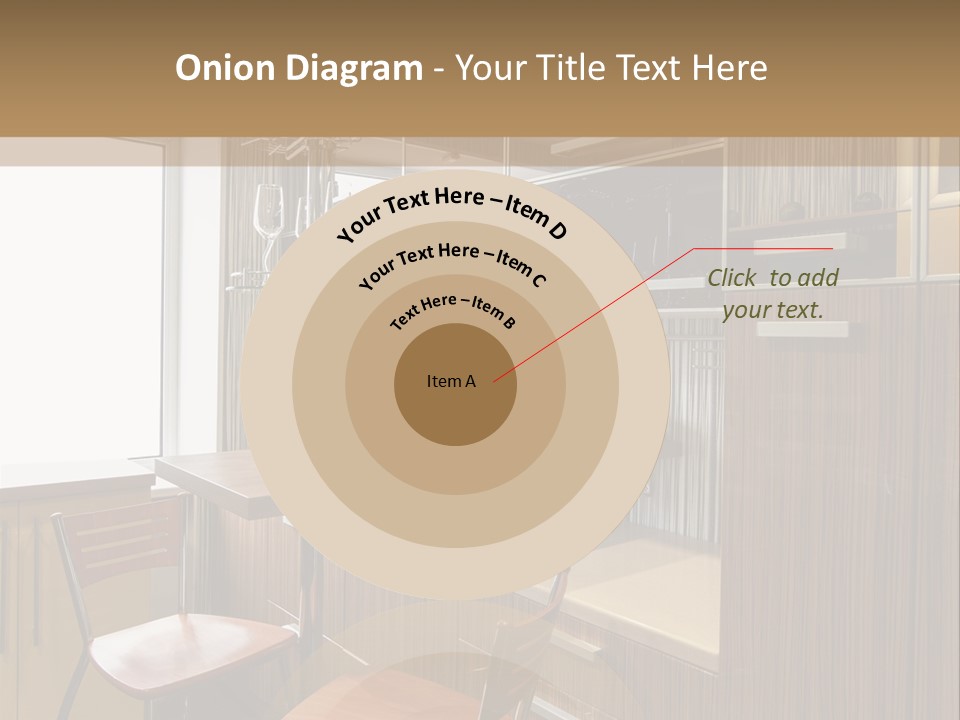 Onion Diagram - Your Title Text Here

Your Text Here – Item D

Your Text Here – Item C

Text Here – Item B

Item A

Click to add your text.